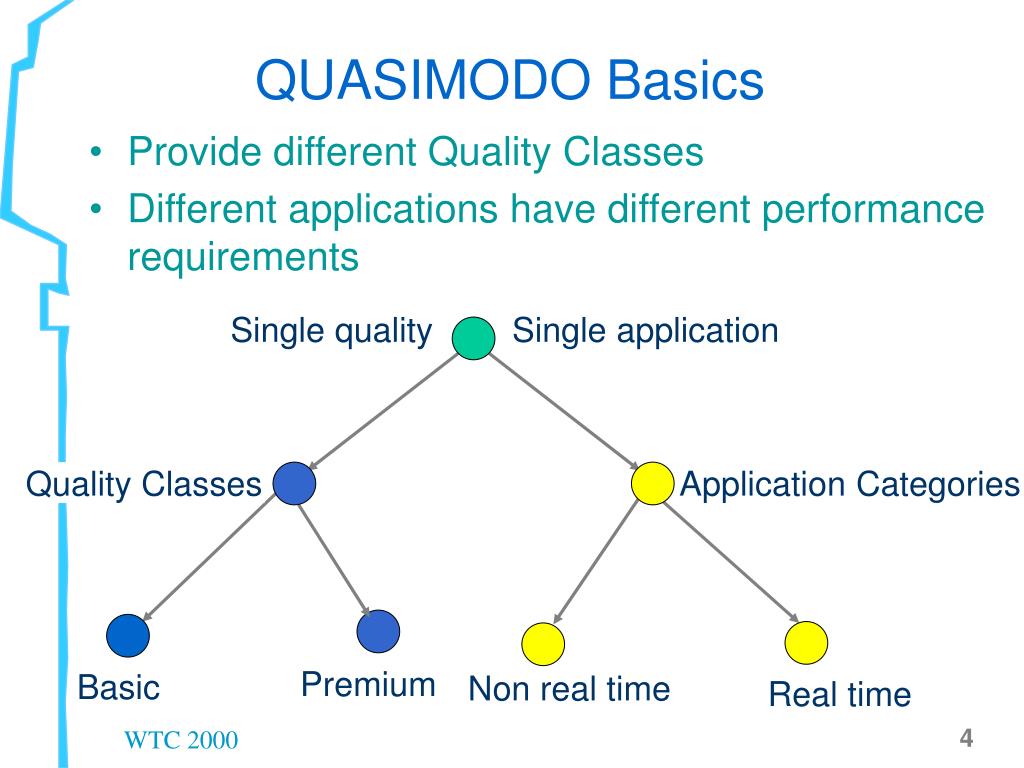 QUASIMODO Basics

• Provide different Quality Classes
• Different applications have different performance requirements

Single quality

Single application

Quality Classes

Application Categories

Basic

Premium

Non real time

Real time

WTC 2000

4